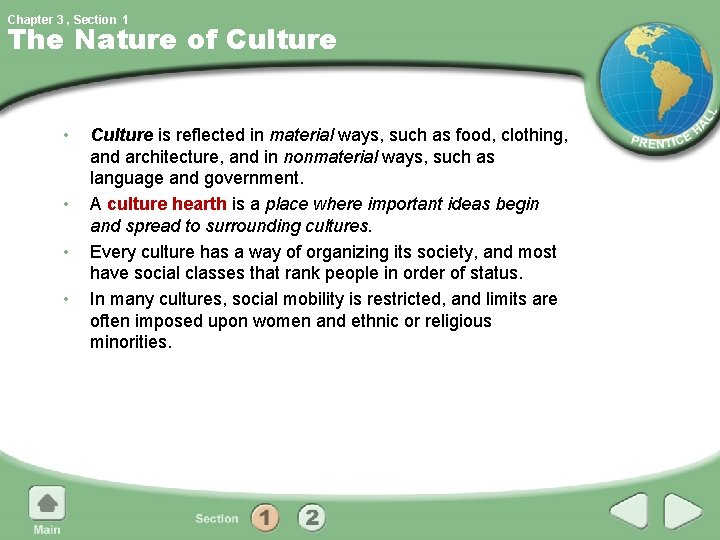 Chapter 3 , Section 1

The Nature of Culture

PRENTICE HALL

• Culture is reflected in material ways, such as food, clothing, and architecture, and in nonmaterial ways, such as language and government.

• A culture hearth is a place where important ideas begin and spread to surrounding cultures.

• Every culture has a way of organizing its society, and most have social classes that rank people in order of status.

• In many cultures, social mobility is restricted, and limits are often imposed upon women and ethnic or religious minorities.

Main

Section 1 2